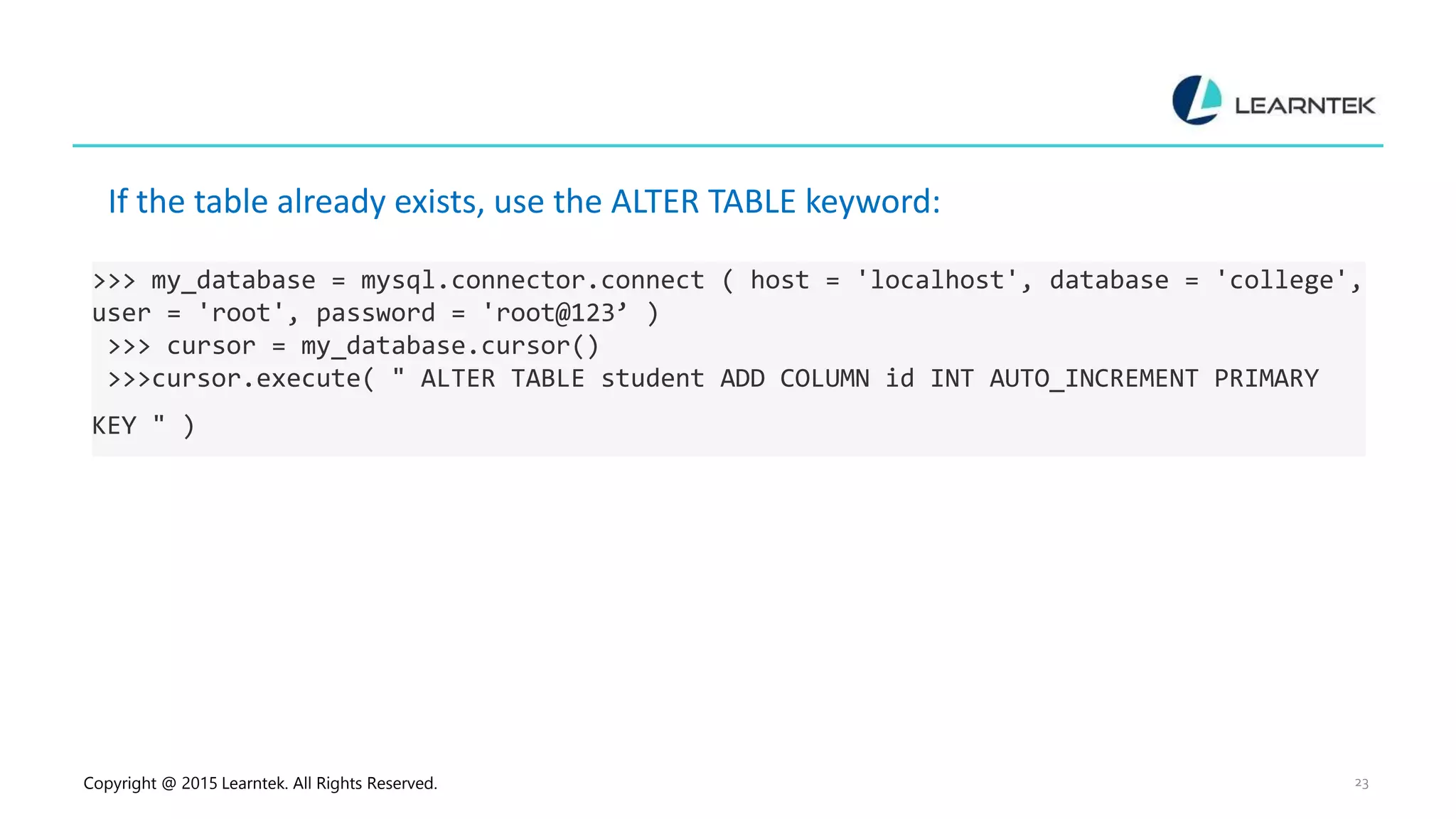 LEARNTEK

If the table already exists, use the ALTER TABLE keyword:

>>> my_database = mysql.connector.connect ( host = 'localhost', database = 'college', user = 'root', password = 'root@123’ )
>>> cursor = my_database.cursor()
>>>cursor.execute( " ALTER TABLE student ADD COLUMN id INT AUTO_INCREMENT PRIMARY

KEY " )

Copyright @ 2015 Learntek. All Rights Reserved.

23